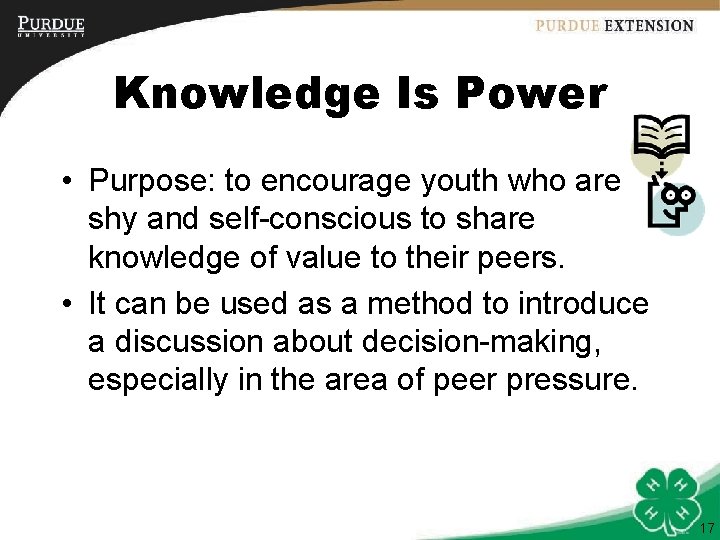 PURDUE
UNIVERSITY

PURDUE EXTENSION

Knowledge Is Power

• Purpose: to encourage youth who are shy and self-conscious to share knowledge of value to their peers.

• It can be used as a method to introduce a discussion about decision-making, especially in the area of peer pressure.

H H H H

17